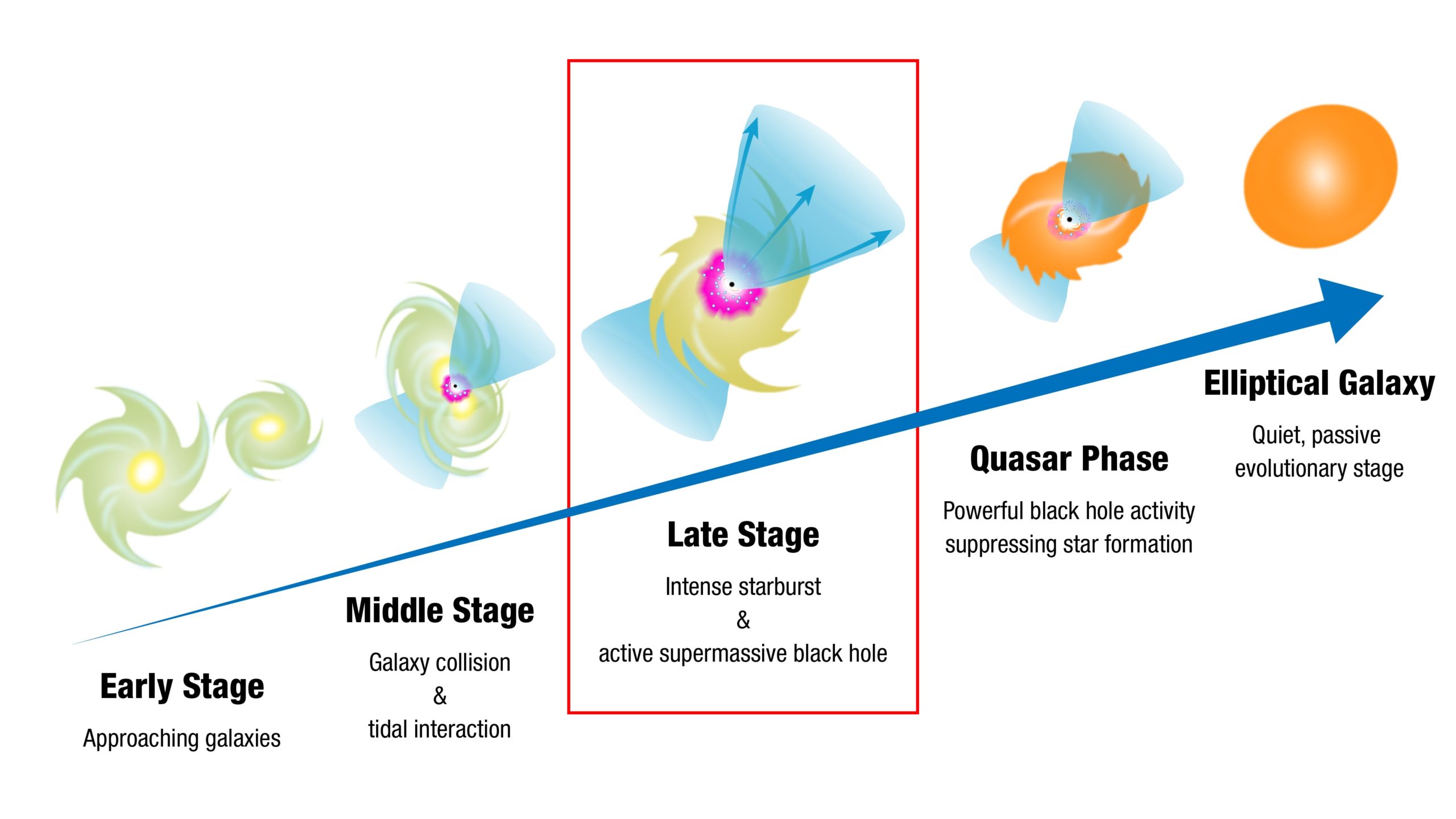 Early Stage

Approaching galaxies

Middle Stage

Galaxy collision
&
tidal interaction

Late Stage

Intense starburst
&
active supermassive black hole

Quasar Phase

Powerful black hole activity suppressing star formation

Elliptical Galaxy

Quiet, passive evolutionary stage